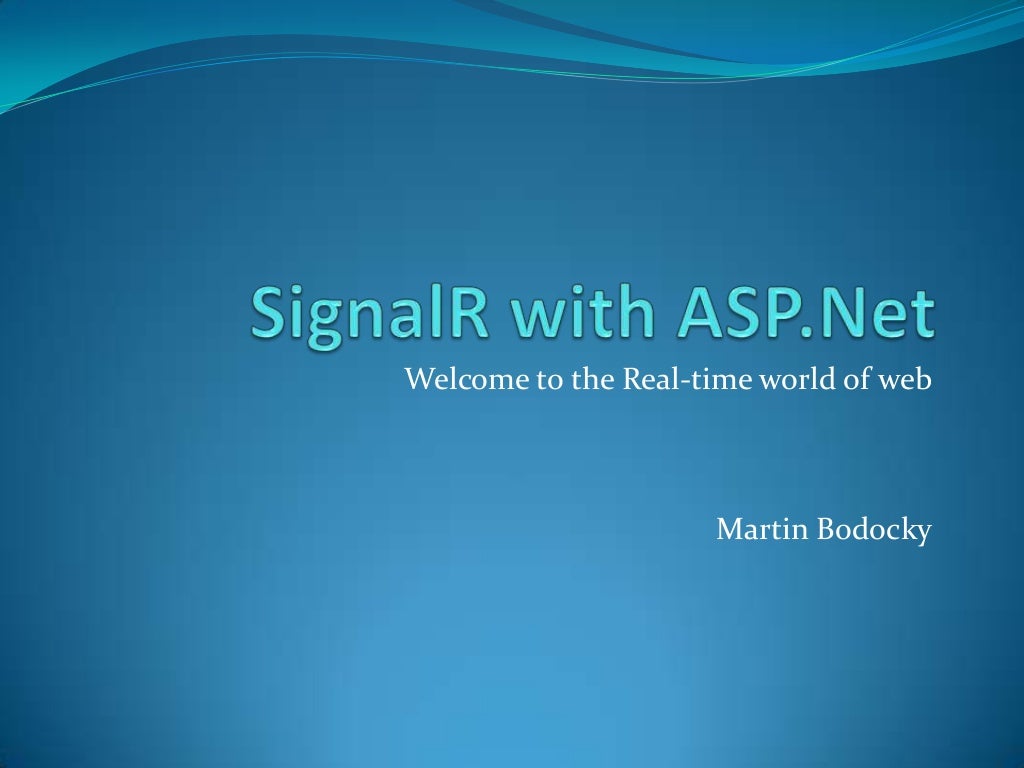 SignalR with ASP.Net

Welcome to the Real-time world of web

Martin Bodocky